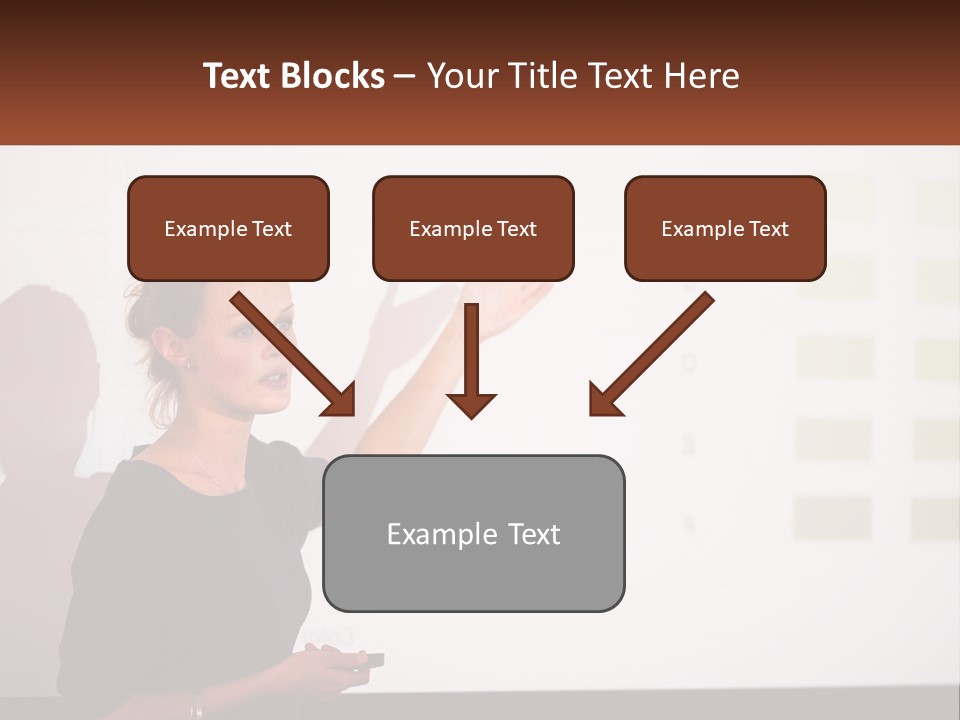 Text Blocks – Your Title Text Here

Example Text

Example Text

Example Text

Example Text